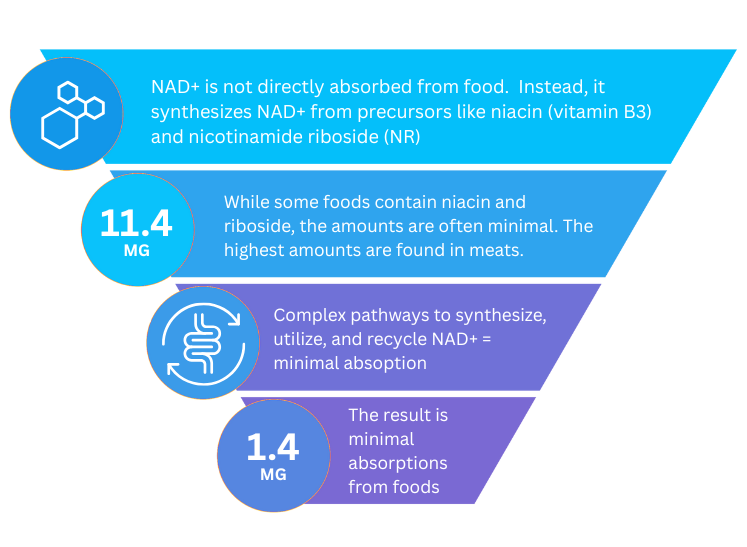 NAD+ is not directly absorbed from food.  Instead, it synthesizes NAD+ from precursors like niacin (vitamin B3) and nicotinamide riboside (NR)

11.4
MG

While some foods contain niacin and riboside, the amounts are often minimal. The highest amounts are found in meats.

Complex pathways to synthesize, utilize, and recycle NAD+ = minimal absoption

1.4
MG

The result is minimal absorptions from foods